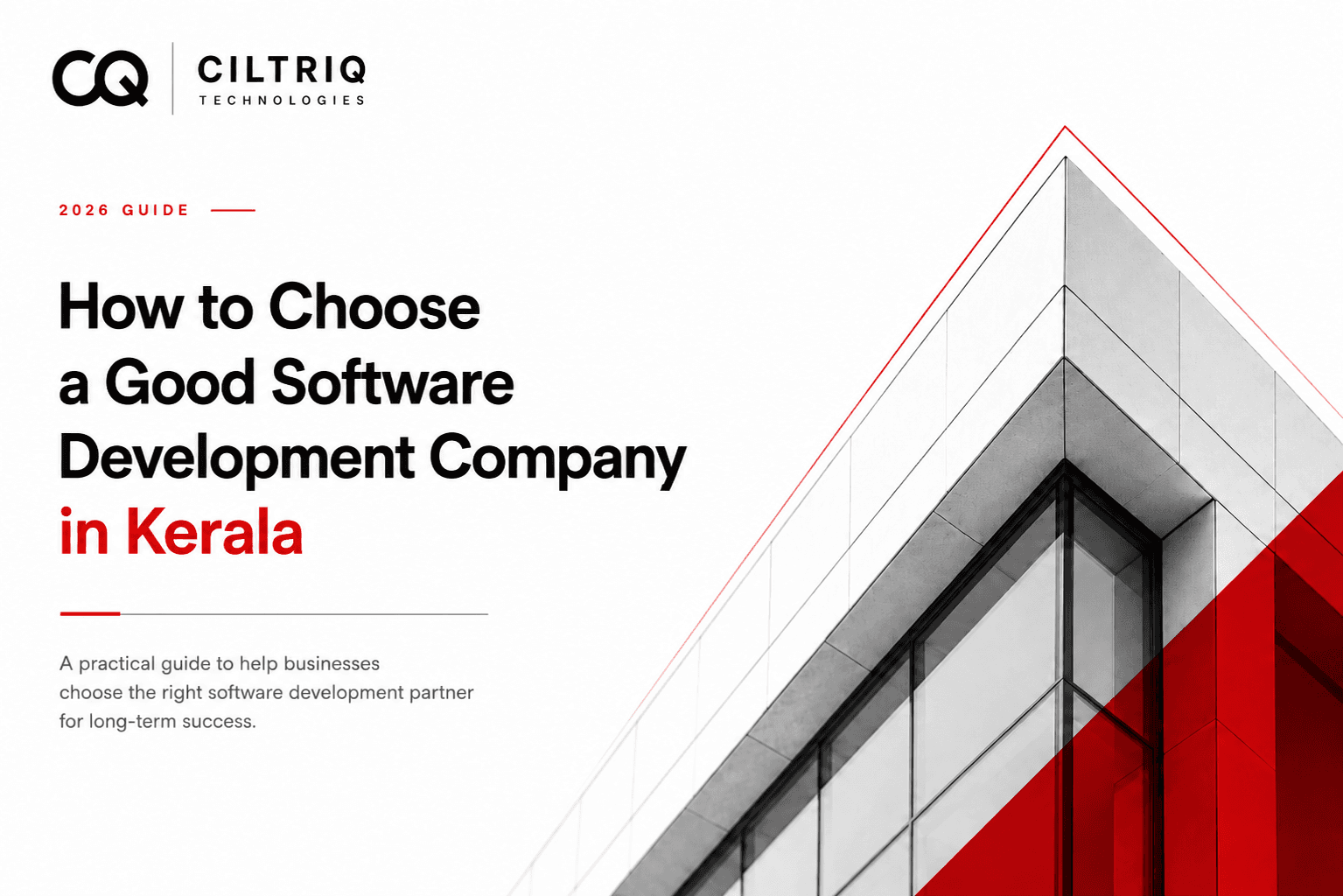 CQ CILTRIQ TECHNOLOGIES

2026 GUIDE

How to Choose a Good Software Development Company in Kerala

A practical guide to help businesses choose the right software development partner for long-term success.